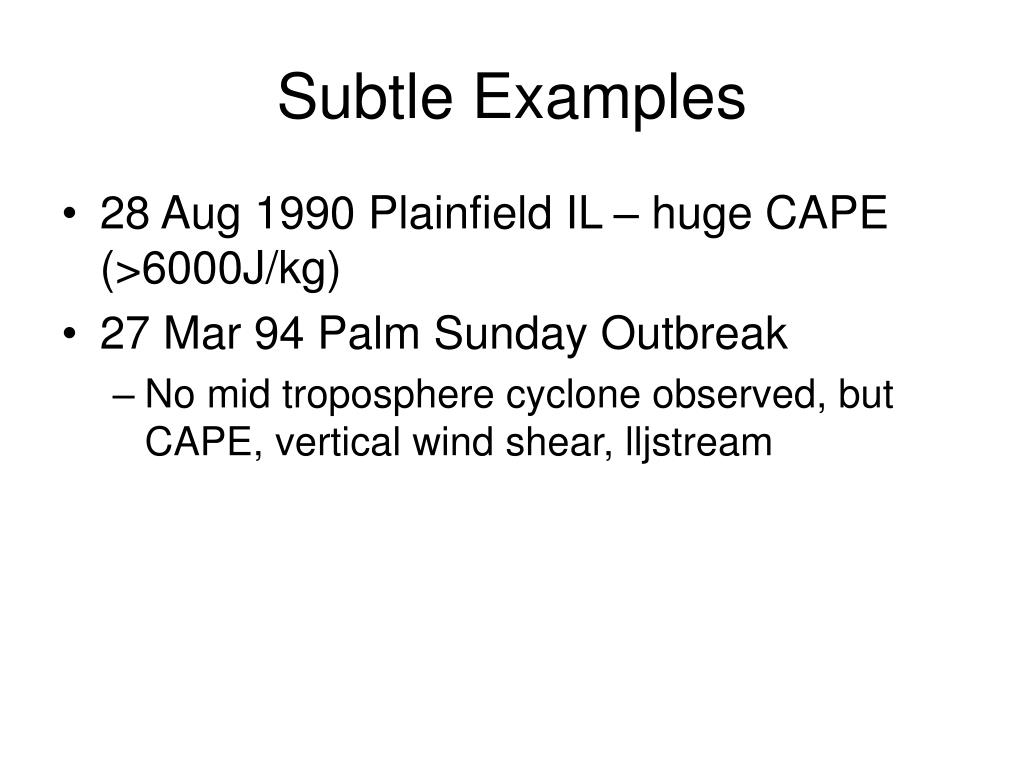 Subtle Examples

• 28 Aug 1990 Plainfield IL – huge CAPE (>6000J/kg)
• 27 Mar 94 Palm Sunday Outbreak
– No mid troposphere cyclone observed, but CAPE, vertical wind shear, lljstream